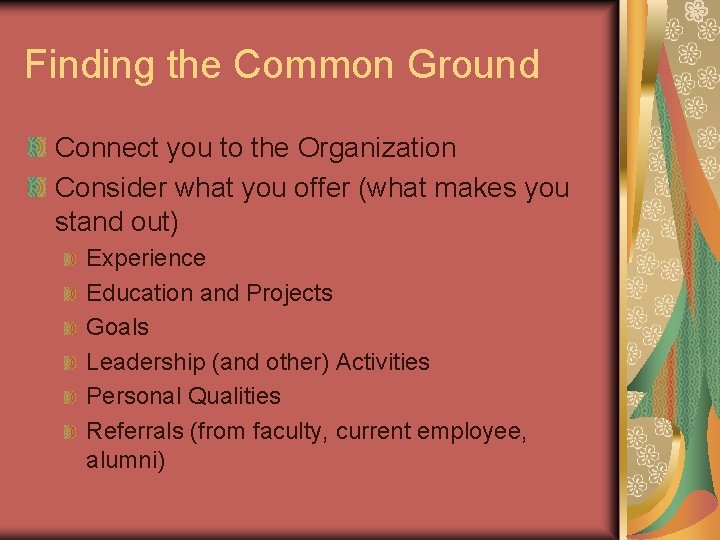 Finding the Common Ground

Connect you to the Organization

Consider what you offer (what makes you stand out)

Experience

Education and Projects

Goals

Leadership (and other) Activities

Personal Qualities

Referrals (from faculty, current employee, alumni)